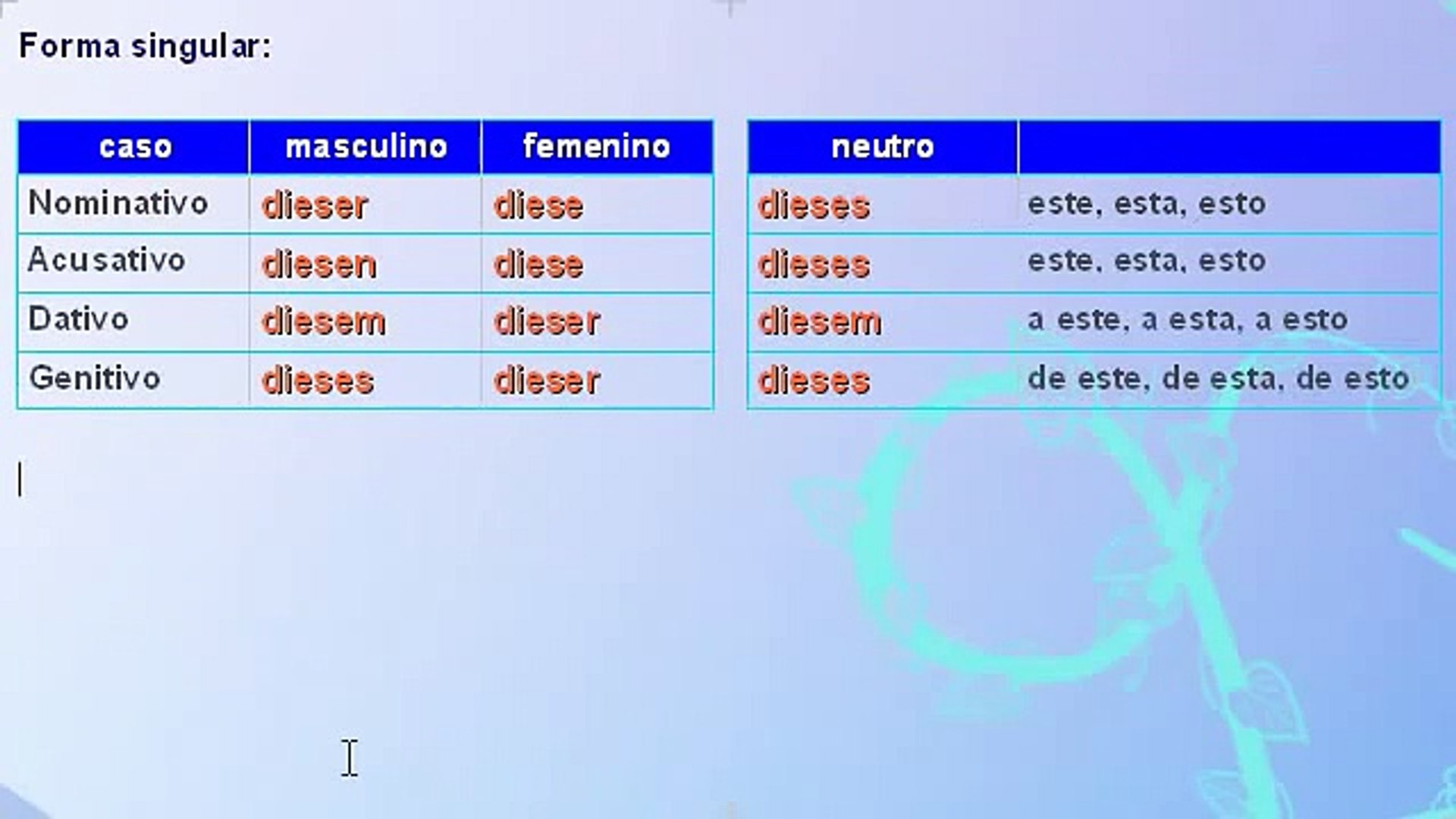 Forma singular:

| caso | masculino | femenino |
|---|---|---|
| Nominativo | dieser | diese |
| Acusativo | diesen | diese |
| Dativo | diesem | dieser |
| Genitivo | dieses | dieser |

| neutro | |
|---|---|
| dieses | este, esta, esto |
| dieses | este, esta, esto |
| diesem | a este, a esta, a esto |
| dieses | de este, de esta, de esto |